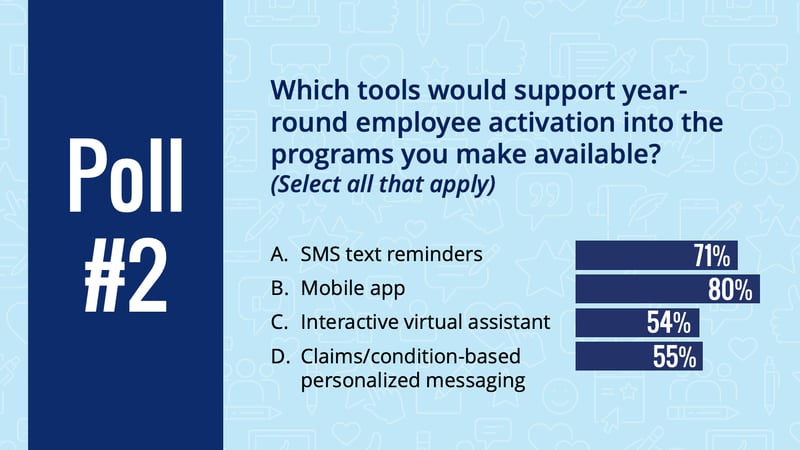 Poll #2

Which tools would support year-round employee activation into the programs you make available?
(Select all that apply)

A. SMS text reminders 71%
B. Mobile app 80%
C. Interactive virtual assistant 54%
D. Claims/condition-based personalized messaging 55%